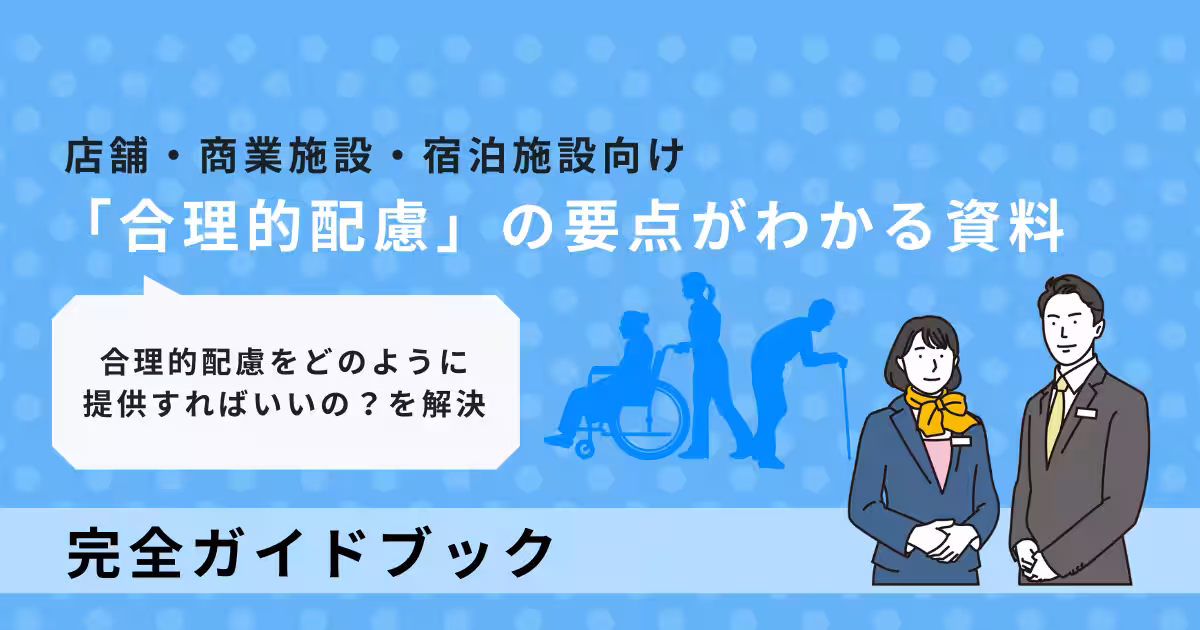 店舗・商業施設・宿泊施設向け
「合理的配慮」の要点がわかる資料

合理的配慮をどのように提供すればいいの？を解決

完全ガイドブック